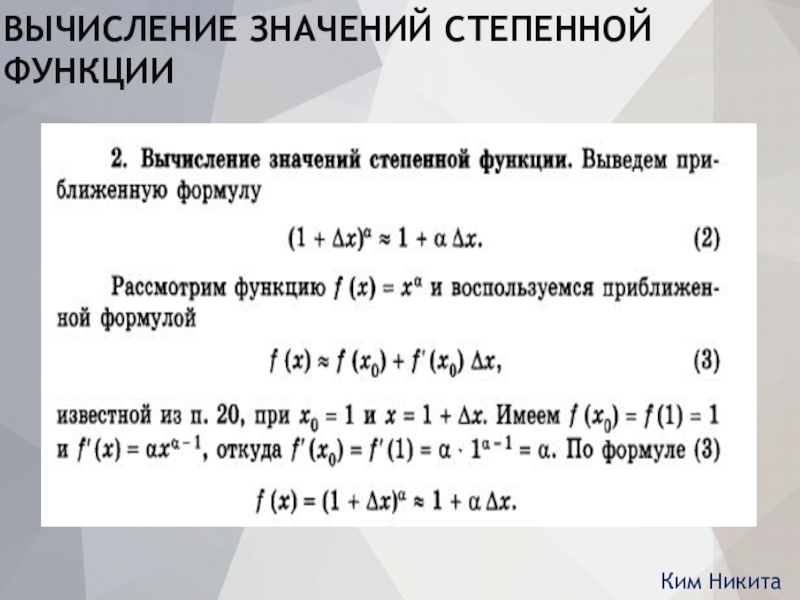 ВЫЧИСЛЕНИЕ ЗНАЧЕНИЙ СТЕПЕННОЙ ФУНКЦИИ

2. Вычисление значений степенной функции. Выведем приближенную формулу

$(1 + \Delta x)^{\alpha} \approx 1 + \alpha \Delta x.$ (2)

Рассмотрим функцию $f(x) = x^{\alpha}$ и воспользуемся приближенной формулой

$f(x) \approx f(x_0) + f'(x_0) \Delta x,$ (3)

известной из п. 20, при $x_0 = 1$ и $x = 1 + \Delta x$. Имеем $f(x_0) = f(1) = 1$ и $f'(x) = \alpha x^{\alpha - 1}$, откуда $f'(x_0) = f'(1) = \alpha \cdot 1^{\alpha - 1} = \alpha$. По формуле (3)

$f(x) = (1 + \Delta x)^{\alpha} \approx 1 + \alpha \Delta x.$

Ким Никита